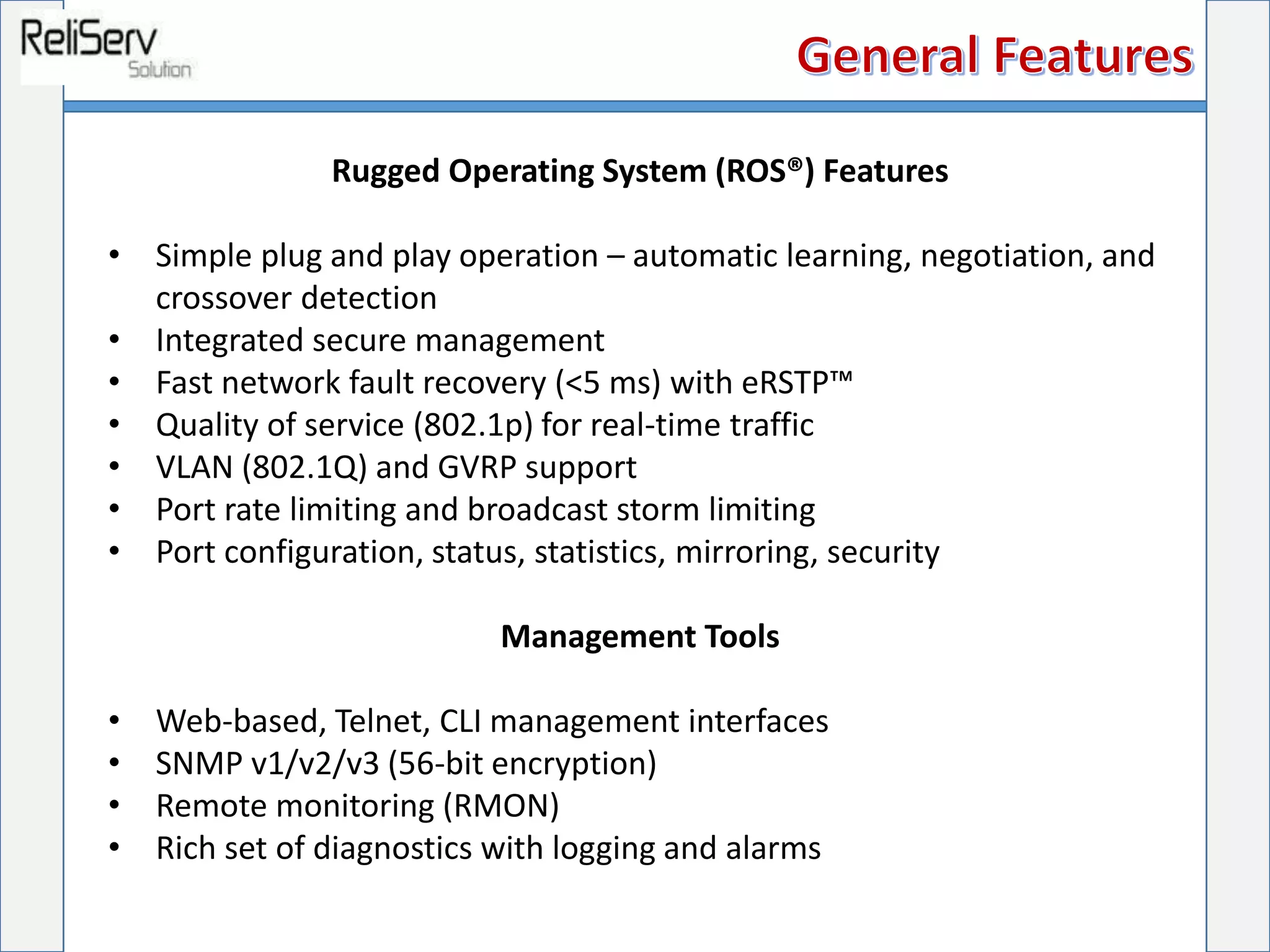 ReliServ
Solution

General Features

Rugged Operating System (ROS®) Features

• Simple plug and play operation – automatic learning, negotiation, and crossover detection
• Integrated secure management
• Fast network fault recovery (<5 ms) with eRSTP™
• Quality of service (802.1p) for real-time traffic
• VLAN (802.1Q) and GVRP support
• Port rate limiting and broadcast storm limiting
• Port configuration, status, statistics, mirroring, security

Management Tools

• Web-based, Telnet, CLI management interfaces
• SNMP v1/v2/v3 (56-bit encryption)
• Remote monitoring (RMON)
• Rich set of diagnostics with logging and alarms